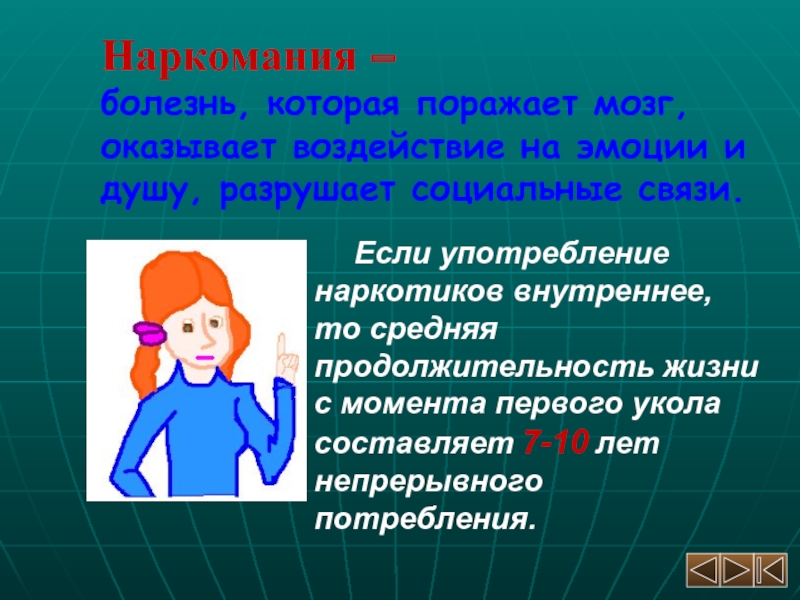 Наркомания –
болезнь, которая поражает мозг, оказывает воздействие на эмоции и душу, разрушает социальные связи.

Если употребление наркотиков внутреннее, то средняя продолжительность жизни с момента первого укола составляет 7-10 лет непрерывного потребления.